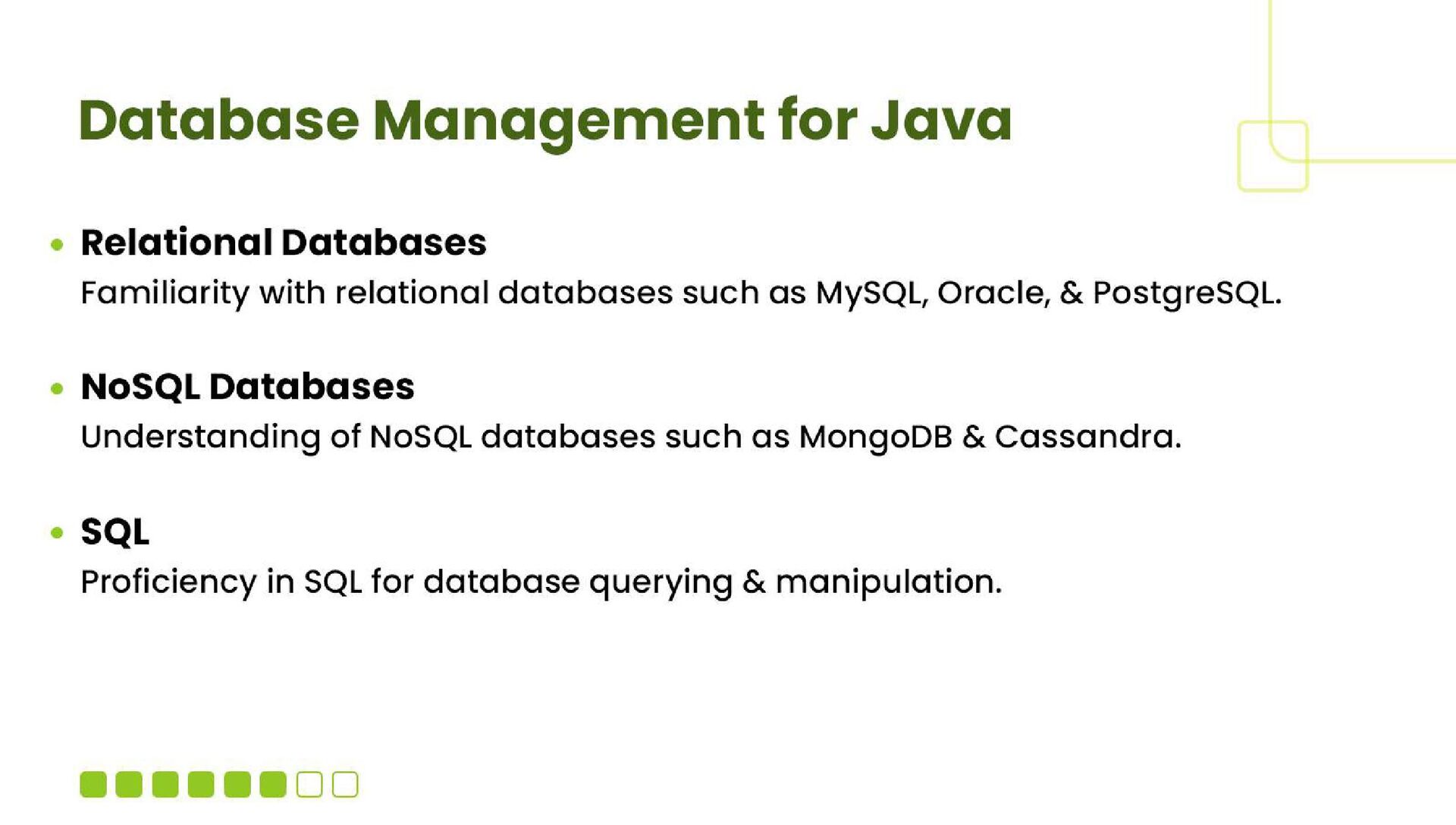 Database Management for Java

• Relational Databases
Familiarity with relational databases such as MySQL, Oracle, & PostgreSQL.

• NoSQL Databases
Understanding of NoSQL databases such as MongoDB & Cassandra.

• SQL
Proficiency in SQL for database querying & manipulation.